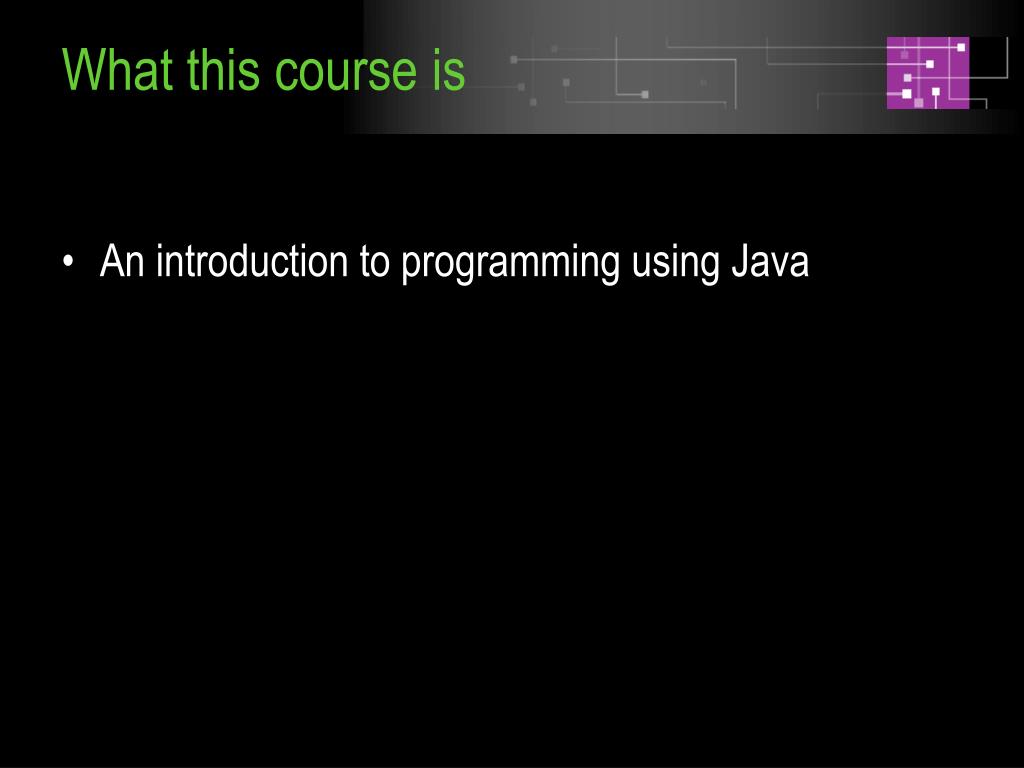 What this course is

• An introduction to programming using Java